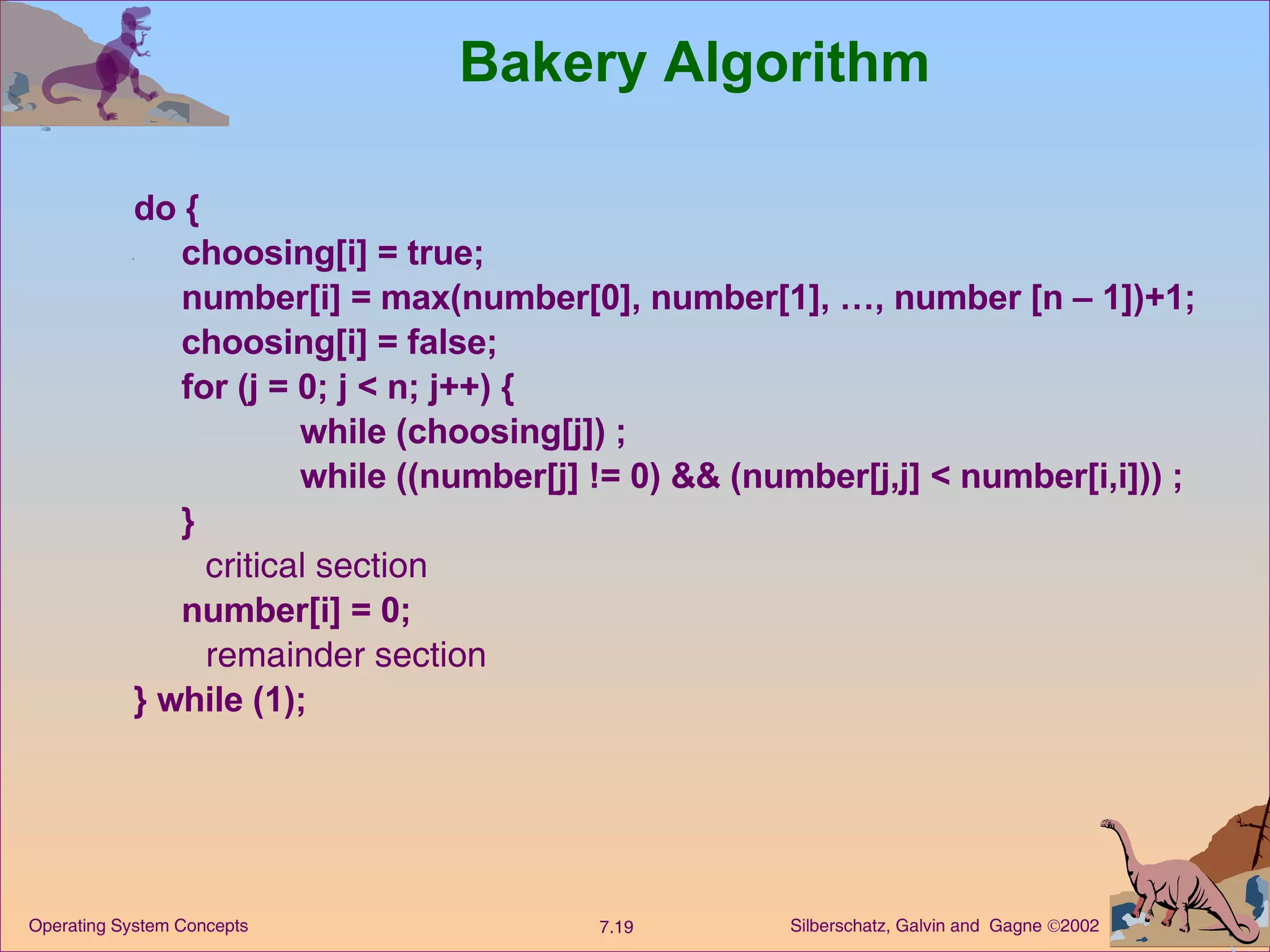 Bakery Algorithm

do {
choosing[i] = true;
number[i] = max(number[0], number[1], …, number [n – 1])+1;
choosing[i] = false;
for (j = 0; j < n; j++) {
while (choosing[j]) ;
while ((number[j] != 0) && (number[j,j] < number[i,i])) ;
}
critical section
number[i] = 0;
remainder section
} while (1);

Operating System Concepts
7.19
Silberschatz, Galvin and Gagne ©2002